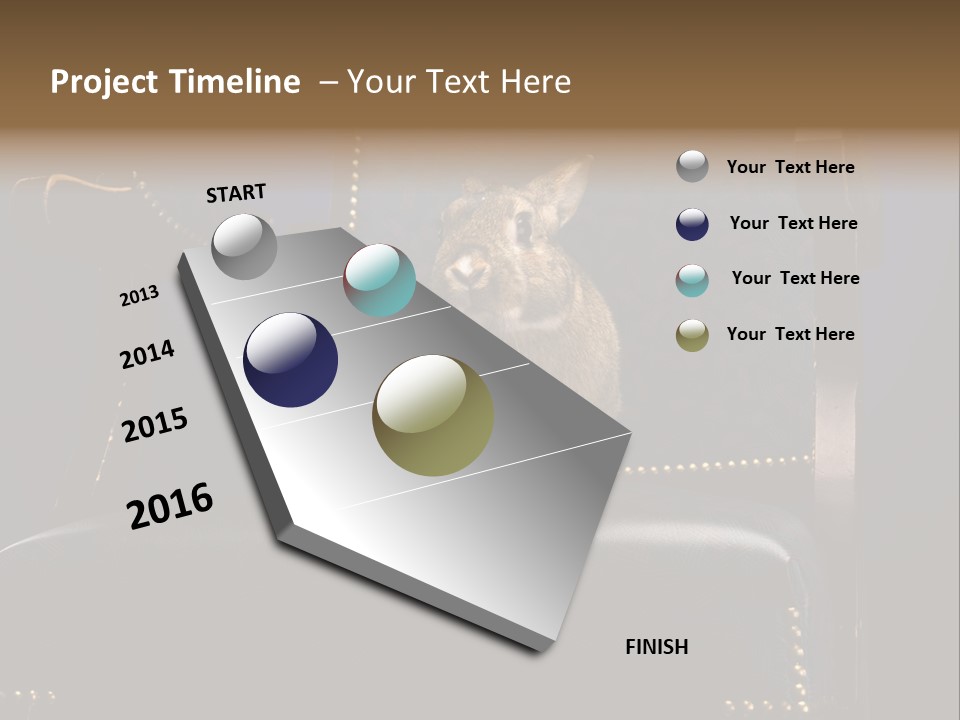 Project Timeline – Your Text Here

START

2013

2014

2015

2016

FINISH

Your Text Here

Your Text Here

Your Text Here

Your Text Here